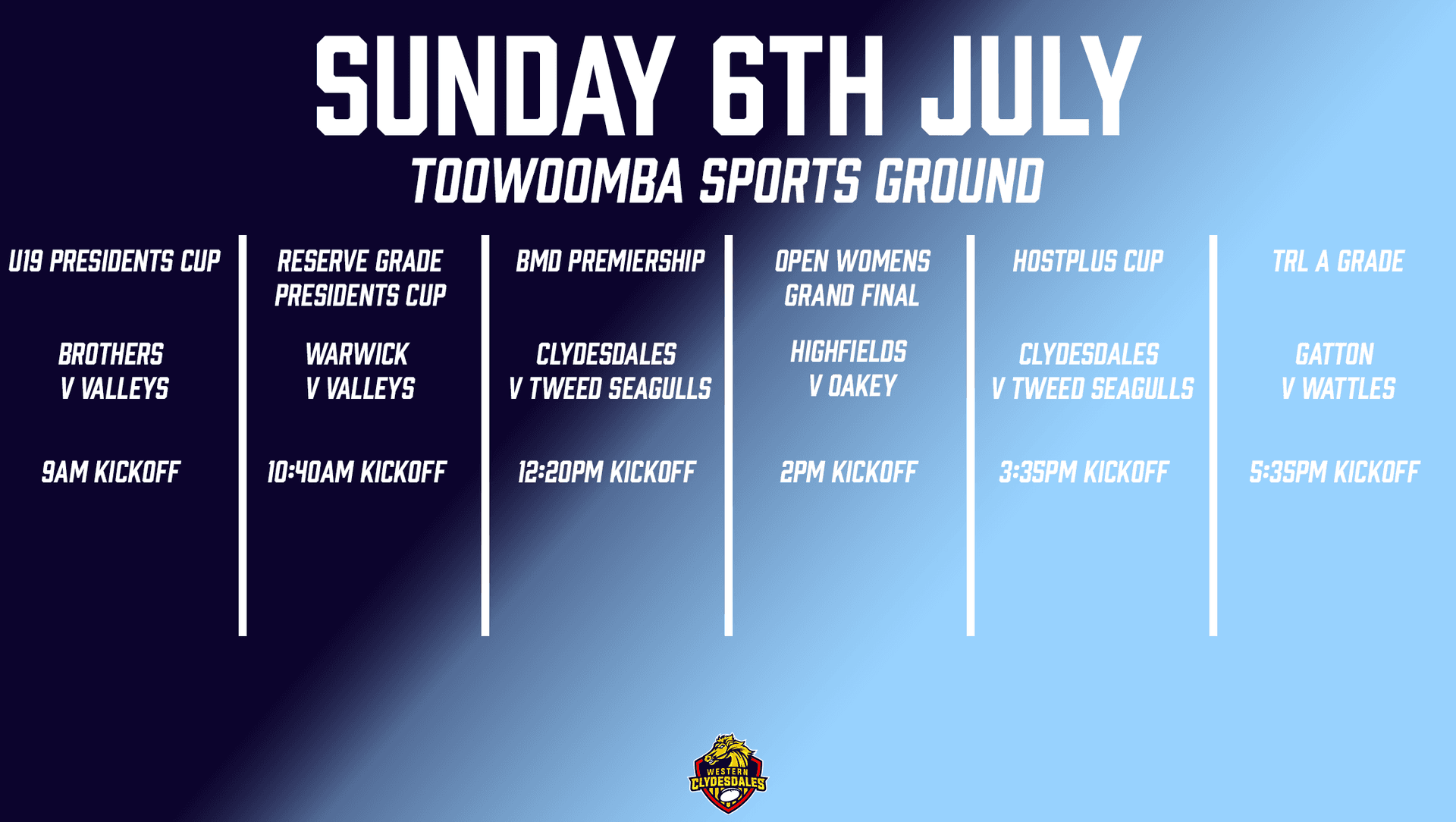 SUNDAY 6TH JULY
TOOWOOMBA SPORTS GROUND

U19 PRESIDENTS CUP

BROTHERS V VALLEYS

9AM KICKOFF

RESERVE GRADE PRESIDENTS CUP

WARWICK V VALLEYS

10:40AM KICKOFF

BMD PREMIERSHIP

CLYDESDALES V TWEED SEAGULLS

12:20PM KICKOFF

OPEN WOMENS GRAND FINAL

HIGHFIELDS V OAKEY

2PM KICKOFF

HOSTPLUS CUP

CLYDESDALES V TWEED SEAGULLS

3:35PM KICKOFF

TRL A GRADE

GATTON V WATTLES

5:35PM KICKOFF

WESTERN CLYDESDALES